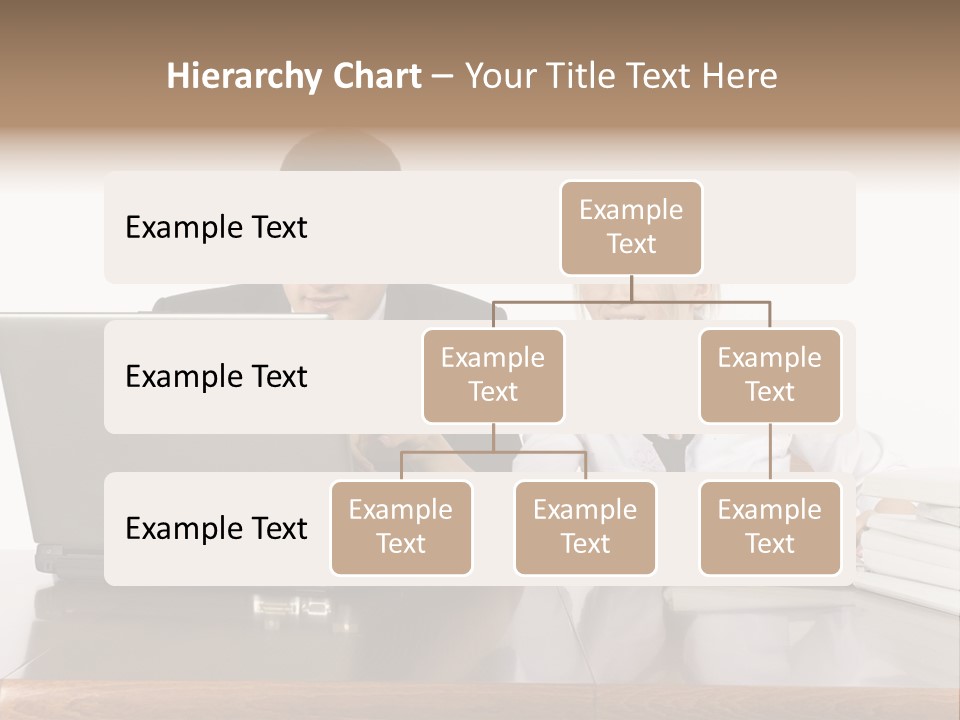 Hierarchy Chart – Your Title Text Here

Example Text

Example Text

Example Text

Example Text

Example Text

Example Text

Example Text

Example Text

Example Text